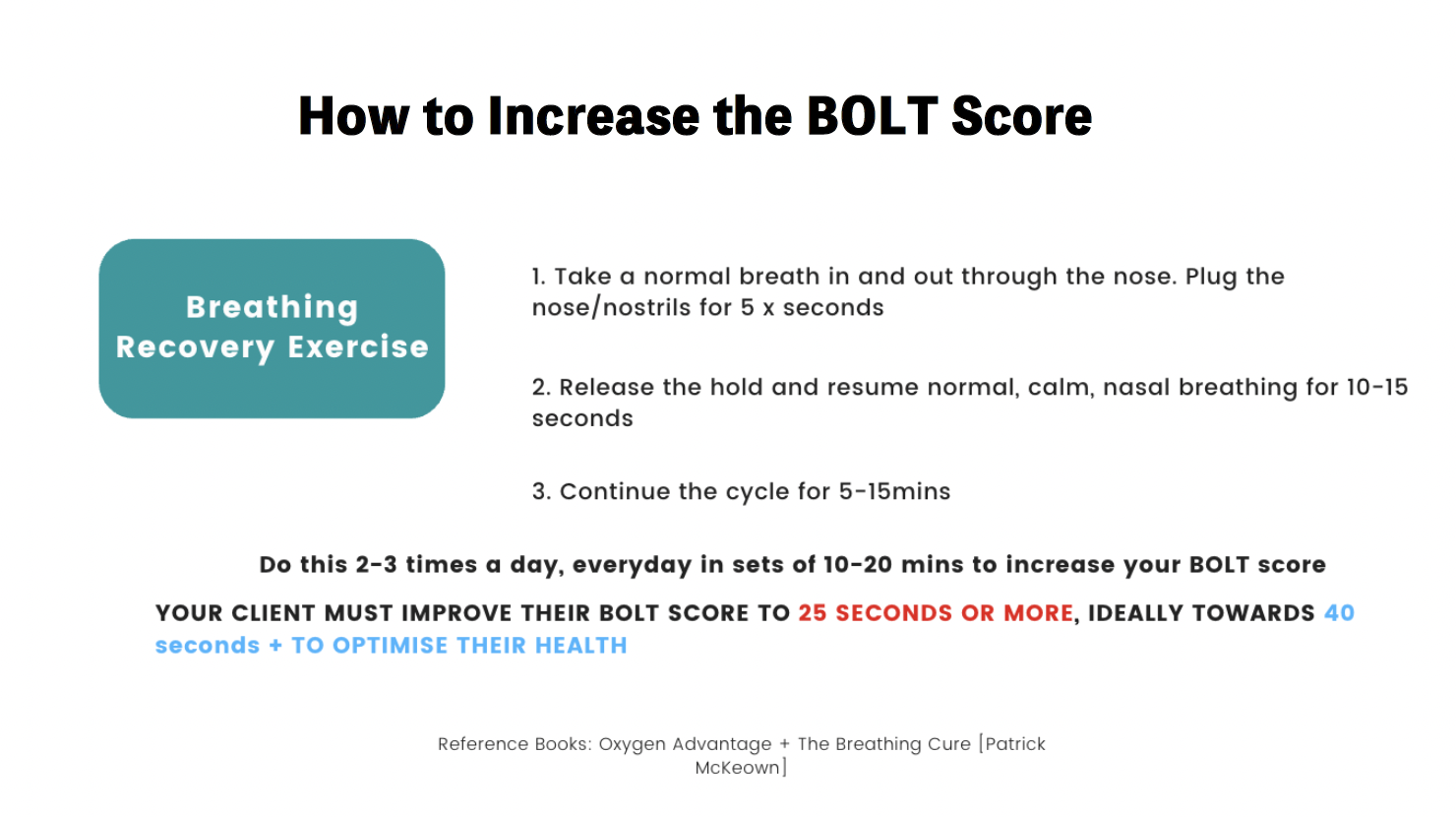 How to Increase the BOLT Score

Breathing Recovery Exercise

1. Take a normal breath in and out through the nose. Plug the nose/nostrils for 5 x seconds

2. Release the hold and resume normal, calm, nasal breathing for 10-15 seconds

3. Continue the cycle for 5-15mins

Do this 2-3 times a day, everyday in sets of 10-20 mins to increase your BOLT score

YOUR CLIENT MUST IMPROVE THEIR BOLT SCORE TO 25 SECONDS OR MORE, IDEALLY TOWARDS 40 seconds + TO OPTIMISE THEIR HEALTH

Reference Books: Oxygen Advantage + The Breathing Cure [Patrick McKeown]